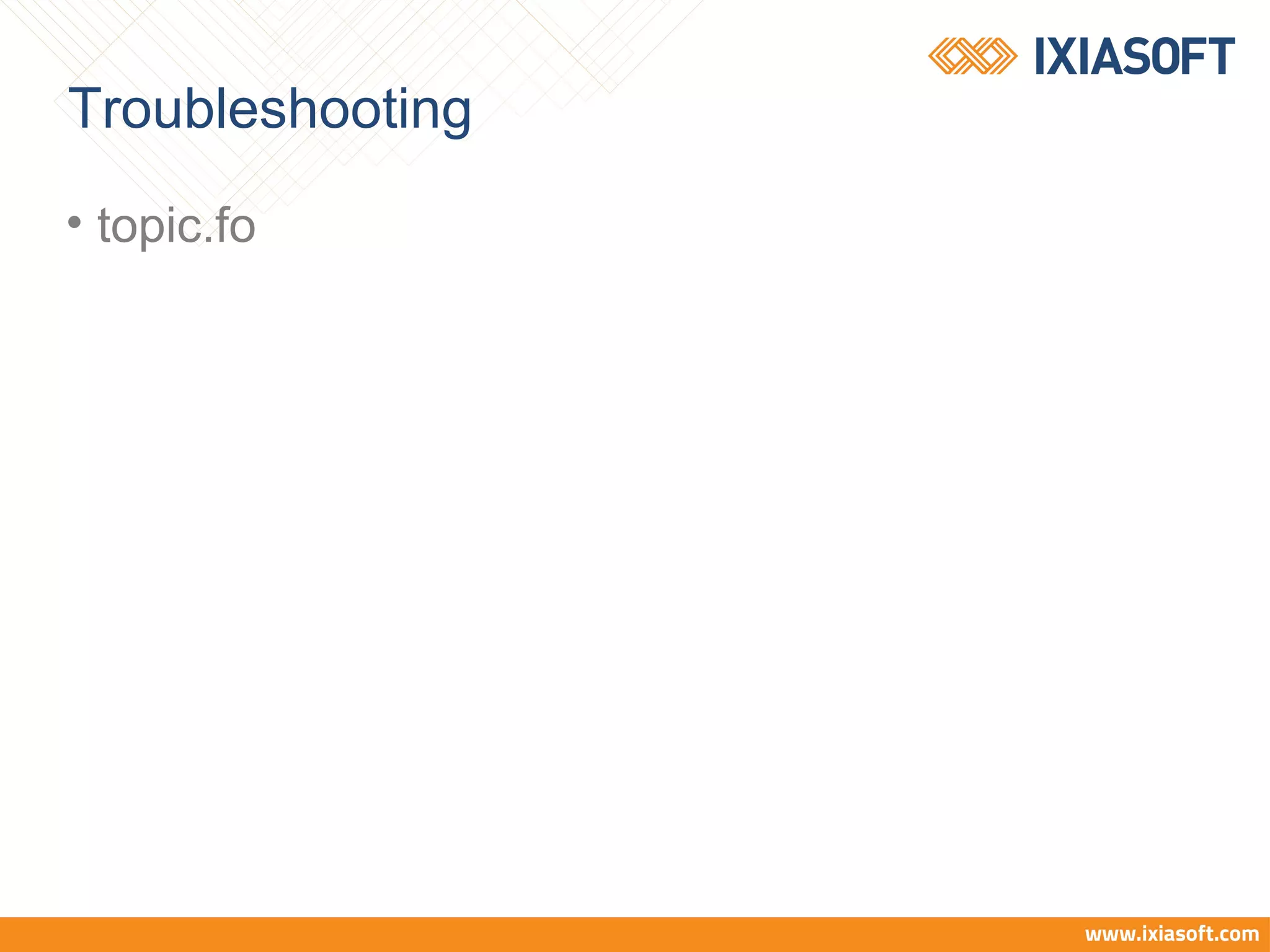 IXIASOFT

Troubleshooting

• topic.fo

www.ixiasoft.com